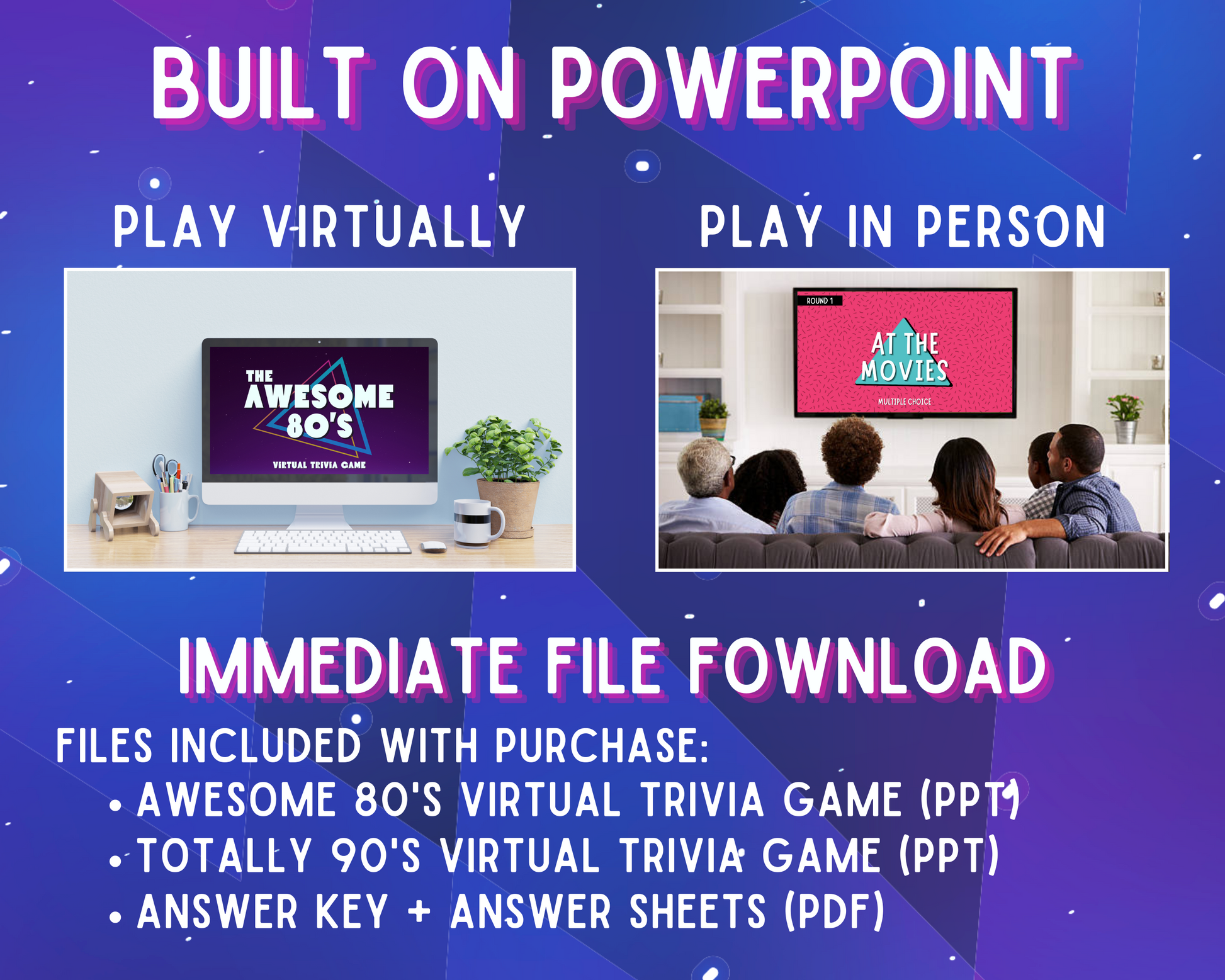 BUILT ON POWERPOINT

PLAY VIRTUALLY

THE AWESOME 80'S

VIRTUAL TRIVIA GAME

PLAY IN PERSON

ROUND 1

AT THE MOVIES

MULTIPLE CHOICE

IMMEDIATE FILE FOWNLOAD

FILES INCLUDED WITH PURCHASE:
• AWESOME 80'S VIRTUAL TRIVIA GAME (PPT)
• TOTALLY 90'S VIRTUAL TRIVIA GAME (PPT)
• ANSWER KEY + ANSWER SHEETS (PDF)